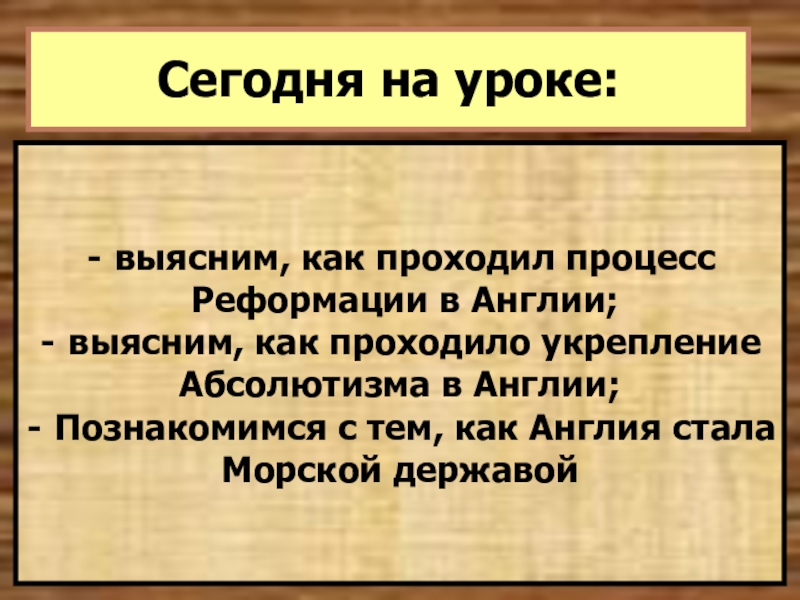 Сегодня на уроке:

- выясним, как проходил процесс Реформации в Англии;
- выясним, как проходило укрепление Абсолютизма в Англии;
- Познакомимся с тем, как Англия стала Морской державой